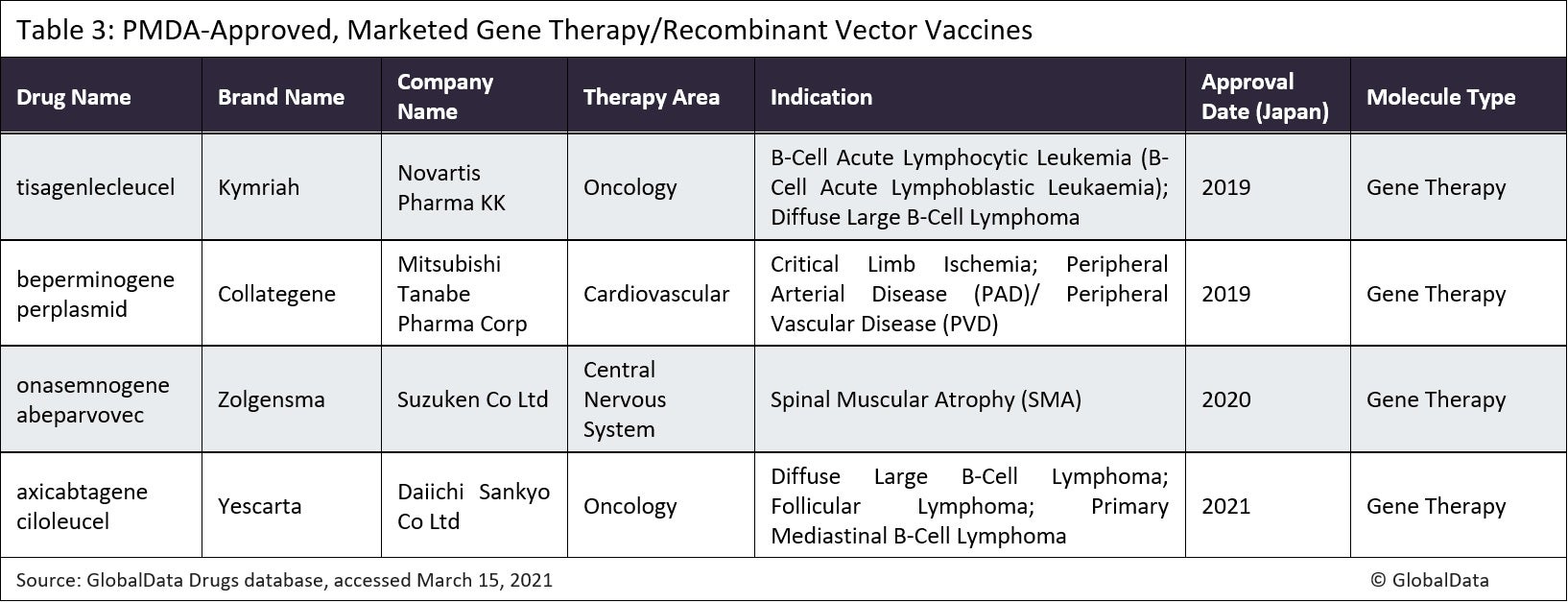 Table 3: PMDA-Approved, Marketed Gene Therapy/Recombinant Vector Vaccines

| Drug Name | Brand Name | Company Name | Therapy Area | Indication | Approval Date (Japan) | Molecule Type |
|---|---|---|---|---|---|---|
| tisagenlecleucel | Kymriah | Novartis Pharma KK | Oncology | B-Cell Acute Lymphocytic Leukemia (B-Cell Acute Lymphoblastic Leukaemia); Diffuse Large B-Cell Lymphoma | 2019 | Gene Therapy |
| beperminogene perplasmid | Collategene | Mitsubishi Tanabe Pharma Corp | Cardiovascular | Critical Limb Ischemia; Peripheral Arterial Disease (PAD)/ Peripheral Vascular Disease (PVD) | 2019 | Gene Therapy |
| onasemnogene abeparvovec | Zolgensma | Suzuken Co Ltd | Central Nervous System | Spinal Muscular Atrophy (SMA) | 2020 | Gene Therapy |
| axicabtagene ciloleucel | Yescarta | Daiichi Sankyo Co Ltd | Oncology | Diffuse Large B-Cell Lymphoma; Follicular Lymphoma; Primary Mediastinal B-Cell Lymphoma | 2021 | Gene Therapy |

Source: GlobalData Drugs database, accessed March 15, 2021 © GlobalData